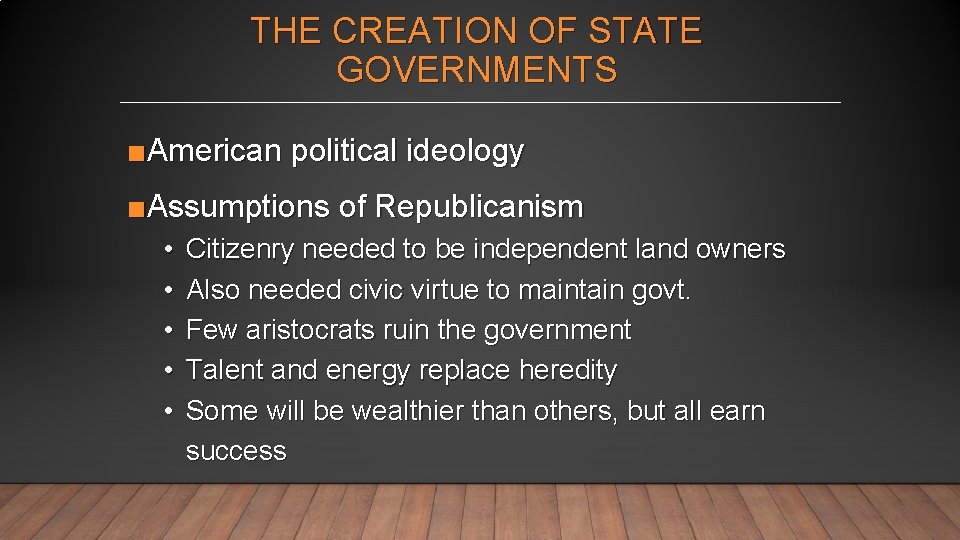 THE CREATION OF STATE GOVERNMENTS

■American political ideology

■Assumptions of Republicanism

• Citizenry needed to be independent land owners
• Also needed civic virtue to maintain govt.
• Few aristocrats ruin the government
• Talent and energy replace heredity
• Some will be wealthier than others, but all earn success